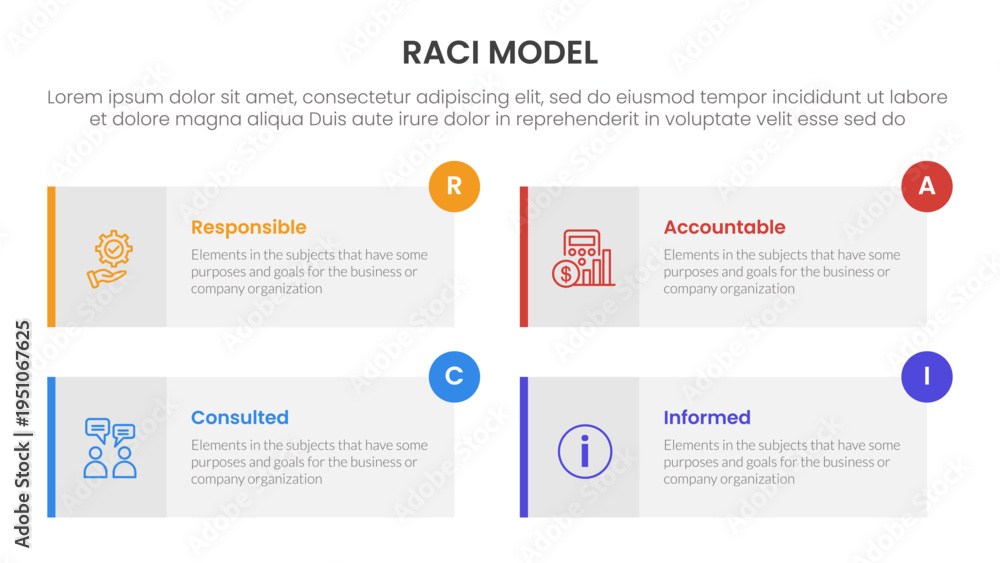 RACI MODEL

Lorem ipsum dolor sit amet, consectetur adipiscing elit, sed do eiusmod tempor incididunt ut labore et dolore magna aliqua Duis aute irure dolor in reprehenderit in voluptate velit esse sed do

R

Responsible

Elements in the subjects that have some purposes and goals for the business or company organization

A

Accountable

Elements in the subjects that have some purposes and goals for the business or company organization

C

Consulted

Elements in the subjects that have some purposes and goals for the business or company organization

I

Informed

Elements in the subjects that have some purposes and goals for the business or company organization

Adobe Stock | #1951067625